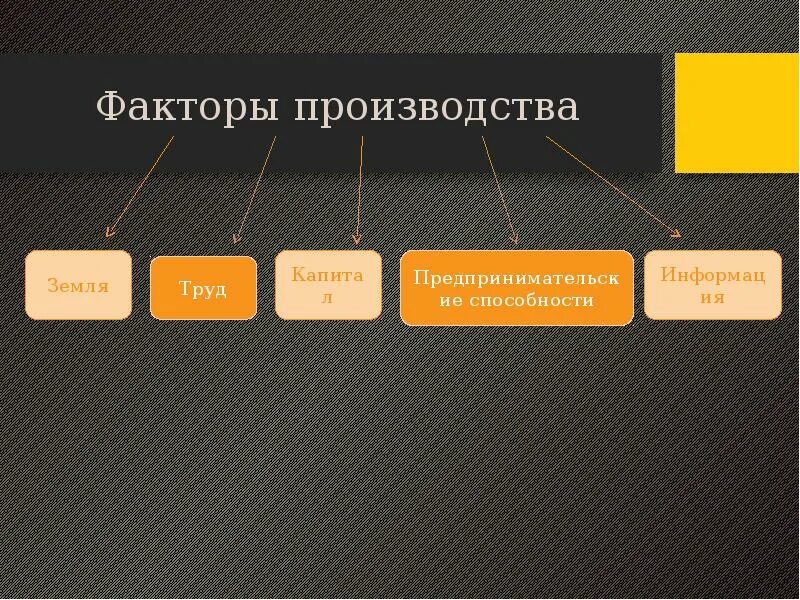 Факторы производства

Земля

Труд

Капитал

Предпринимательские способности

Информация